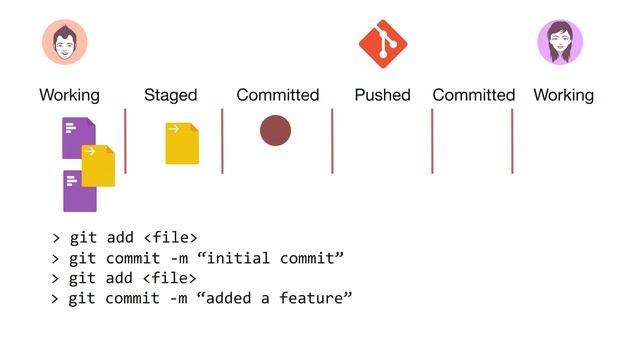 Working Staged Committed Pushed Committed Working

> git add <file>
> git commit -m “initial commit”
> git add <file>
> git commit -m “added a feature”